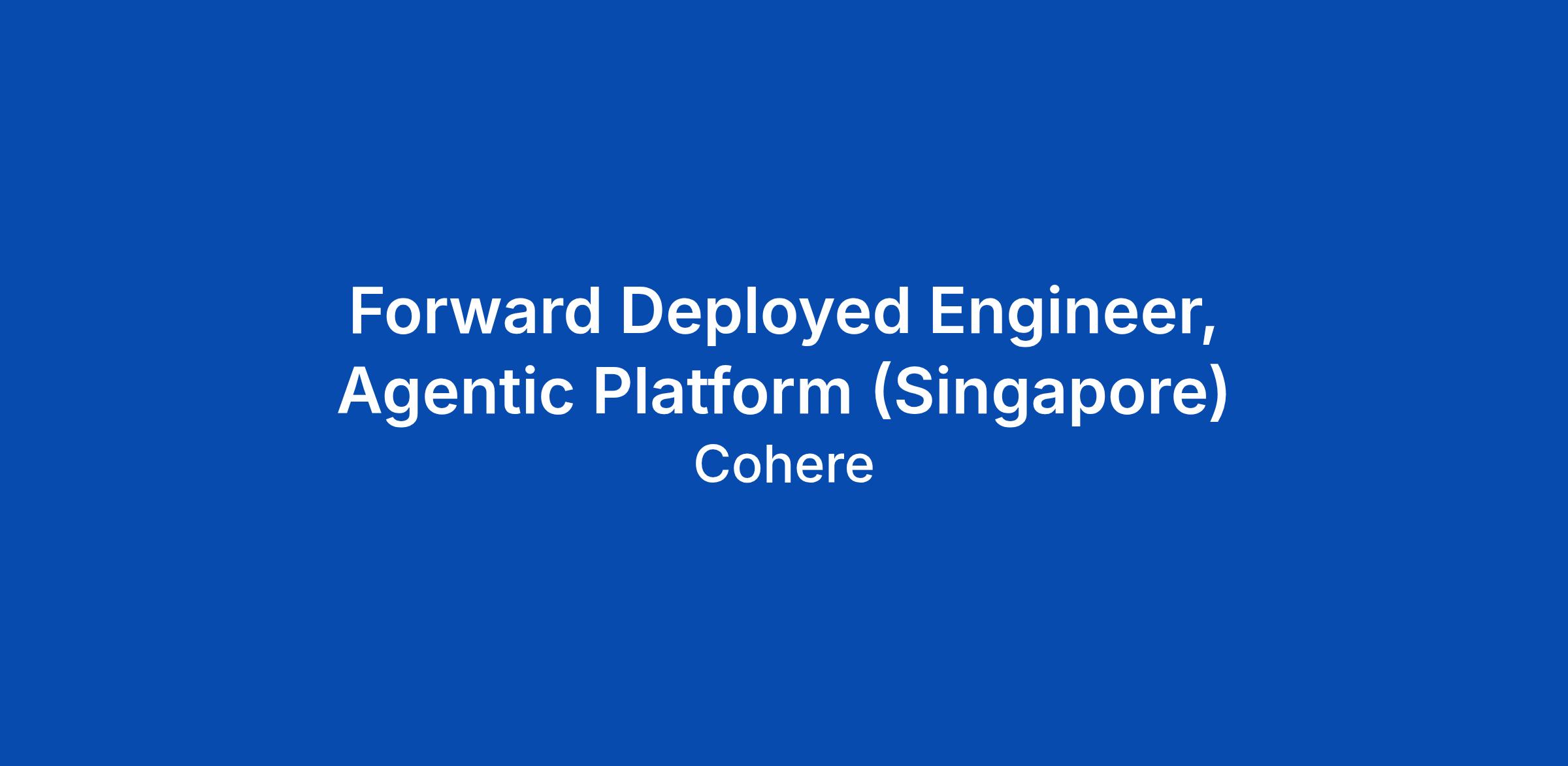 Forward Deployed Engineer, Agentic Platform (Singapore)

Cohere